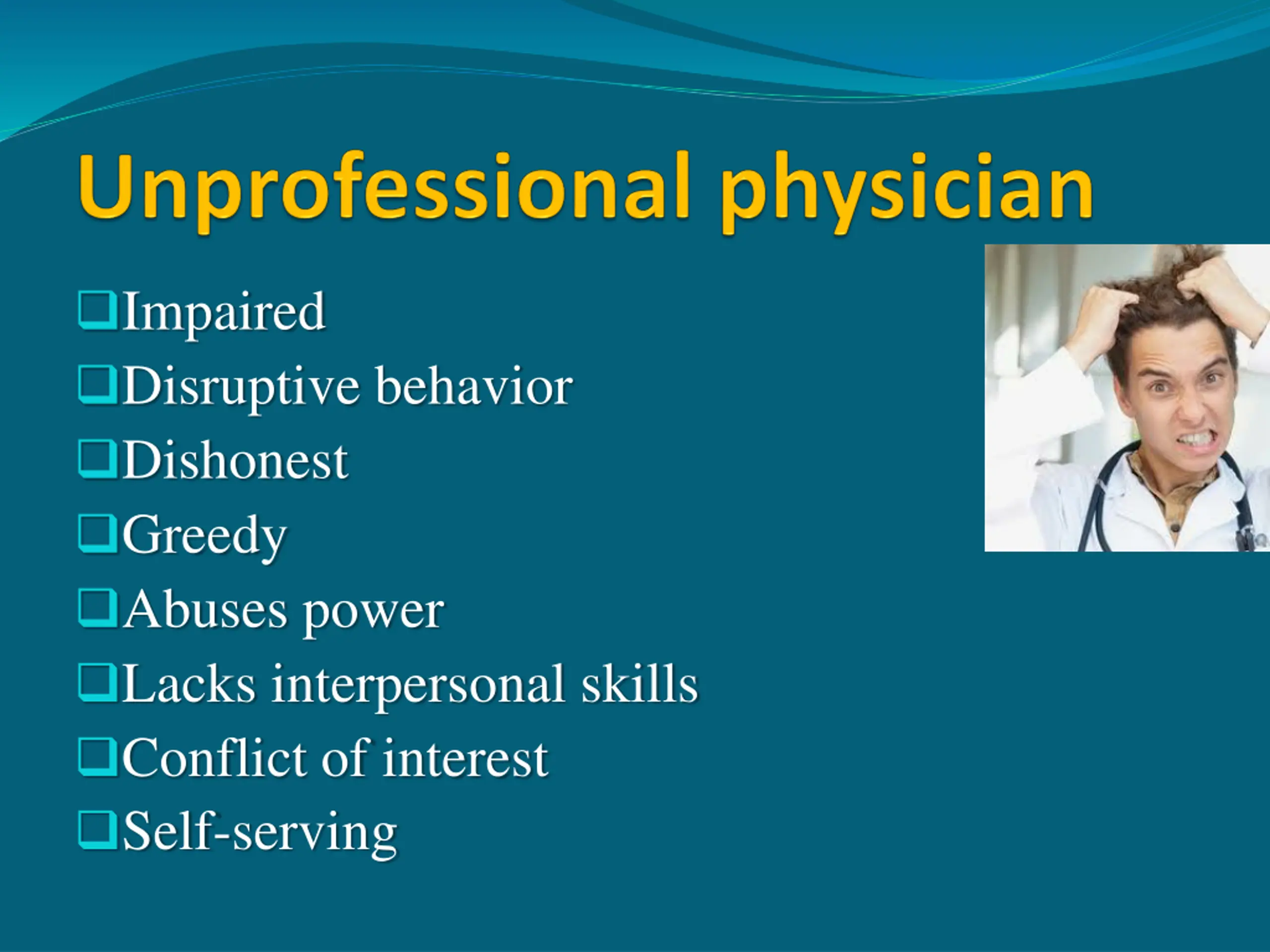 Unprofessional physician

❑Impaired
❑Disruptive behavior
❑Dishonest
❑Greedy
❑Abuses power
❑Lacks interpersonal skills
❑Conflict of interest
❑Self-serving